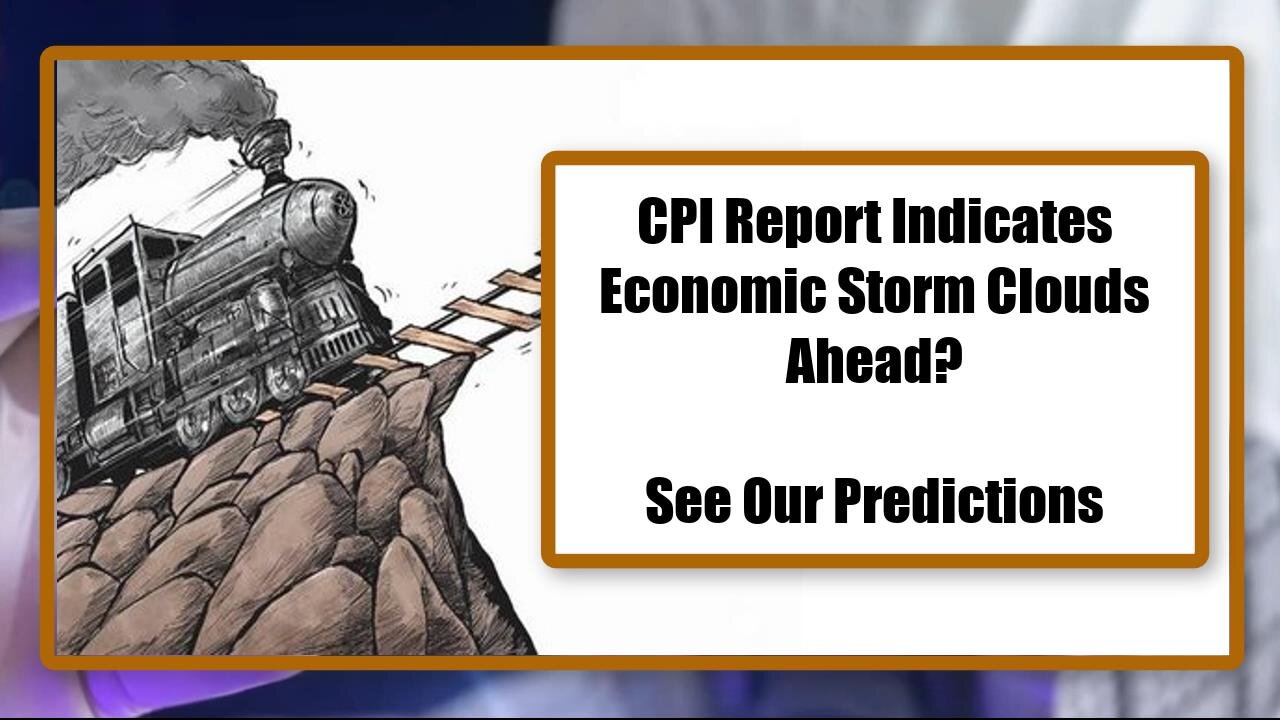 CPI Report Indicates Economic Storm Clouds Ahead?

See Our Predictions